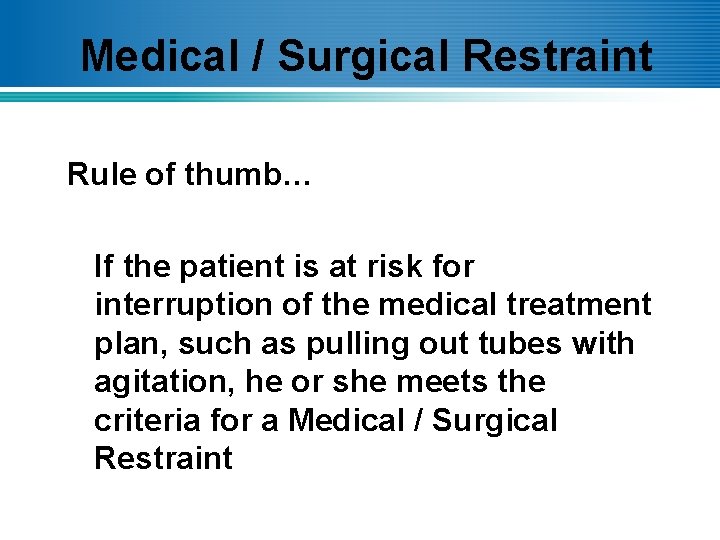 Medical / Surgical Restraint

Rule of thumb…

If the patient is at risk for interruption of the medical treatment plan, such as pulling out tubes with agitation, he or she meets the criteria for a Medical / Surgical Restraint